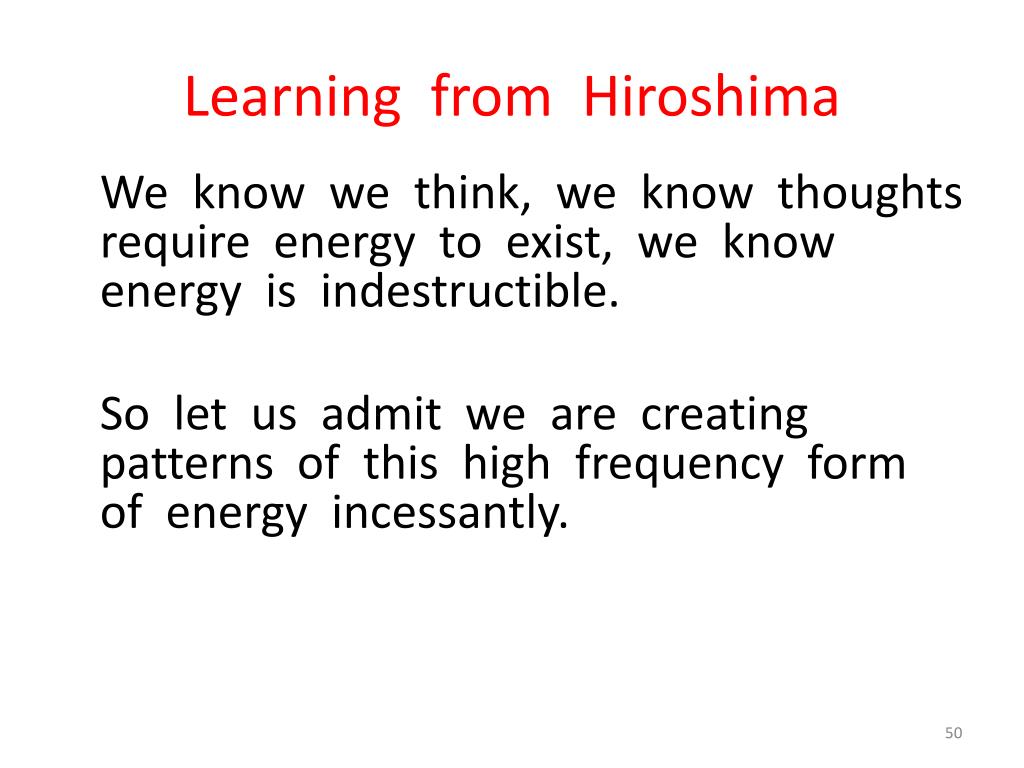 Learning from Hiroshima

We know we think, we know thoughts require energy to exist, we know energy is indestructible.

So let us admit we are creating patterns of this high frequency form of energy incessantly.

50